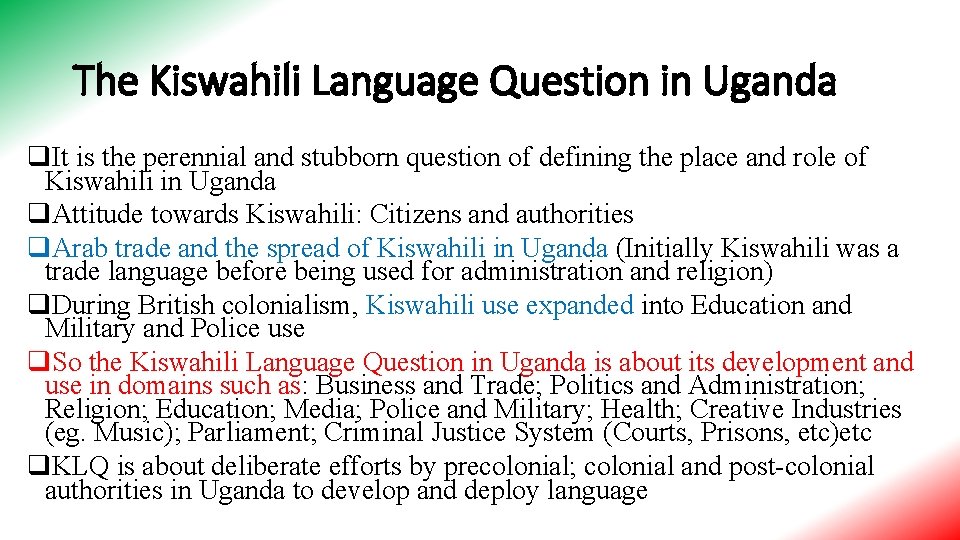 The Kiswahili Language Question in Uganda

❑It is the perennial and stubborn question of defining the place and role of Kiswahili in Uganda

❑Attitude towards Kiswahili: Citizens and authorities

❑Arab trade and the spread of Kiswahili in Uganda (Initially Kiswahili was a trade language before being used for administration and religion)

❑During British colonialism, Kiswahili use expanded into Education and Military and Police use

❑So the Kiswahili Language Question in Uganda is about its development and use in domains such as: Business and Trade; Politics and Administration; Religion; Education; Media; Police and Military; Health; Creative Industries (eg. Music); Parliament; Criminal Justice System (Courts, Prisons, etc)etc

❑KLQ is about deliberate efforts by precolonial; colonial and post-colonial authorities in Uganda to develop and deploy language